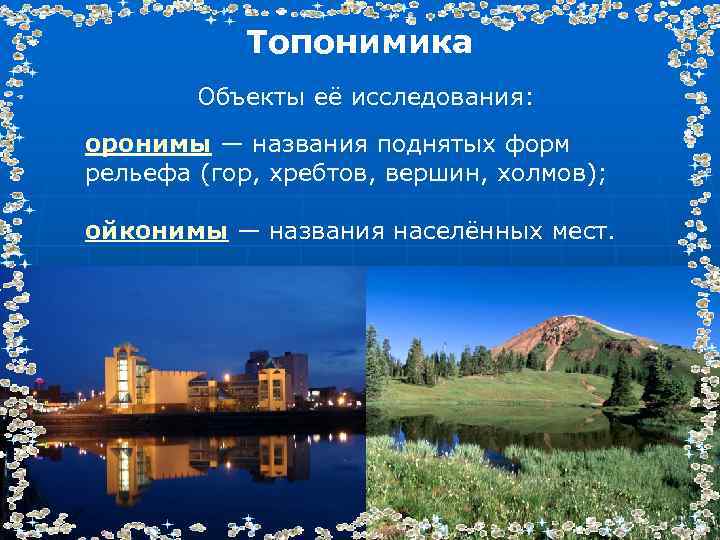 Топонимика

Объекты её исследования:

оронимы — названия поднятых форм рельефа (гор, хребтов, вершин, холмов);

ойконимы — названия населённых мест.